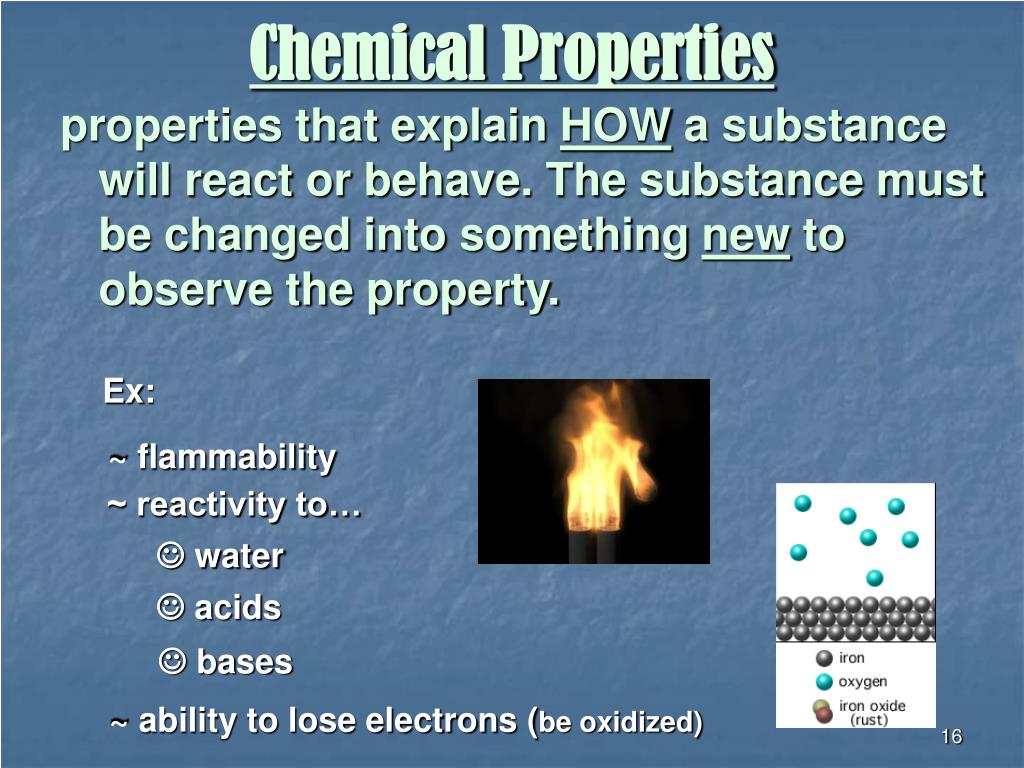 Chemical Properties

properties that explain HOW a substance will react or behave. The substance must be changed into something new to observe the property.

Ex:

~ flammability

~ reactivity to…

☺ water

☺ acids

☺ bases

~ ability to lose electrons (be oxidized)

iron

oxygen

iron oxide (rust)

16